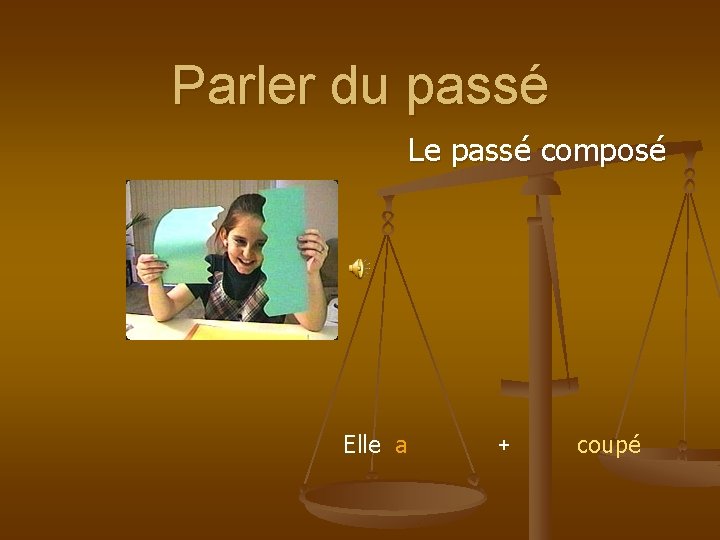 Parler du passé

Le passé composé

Elle a + coupé